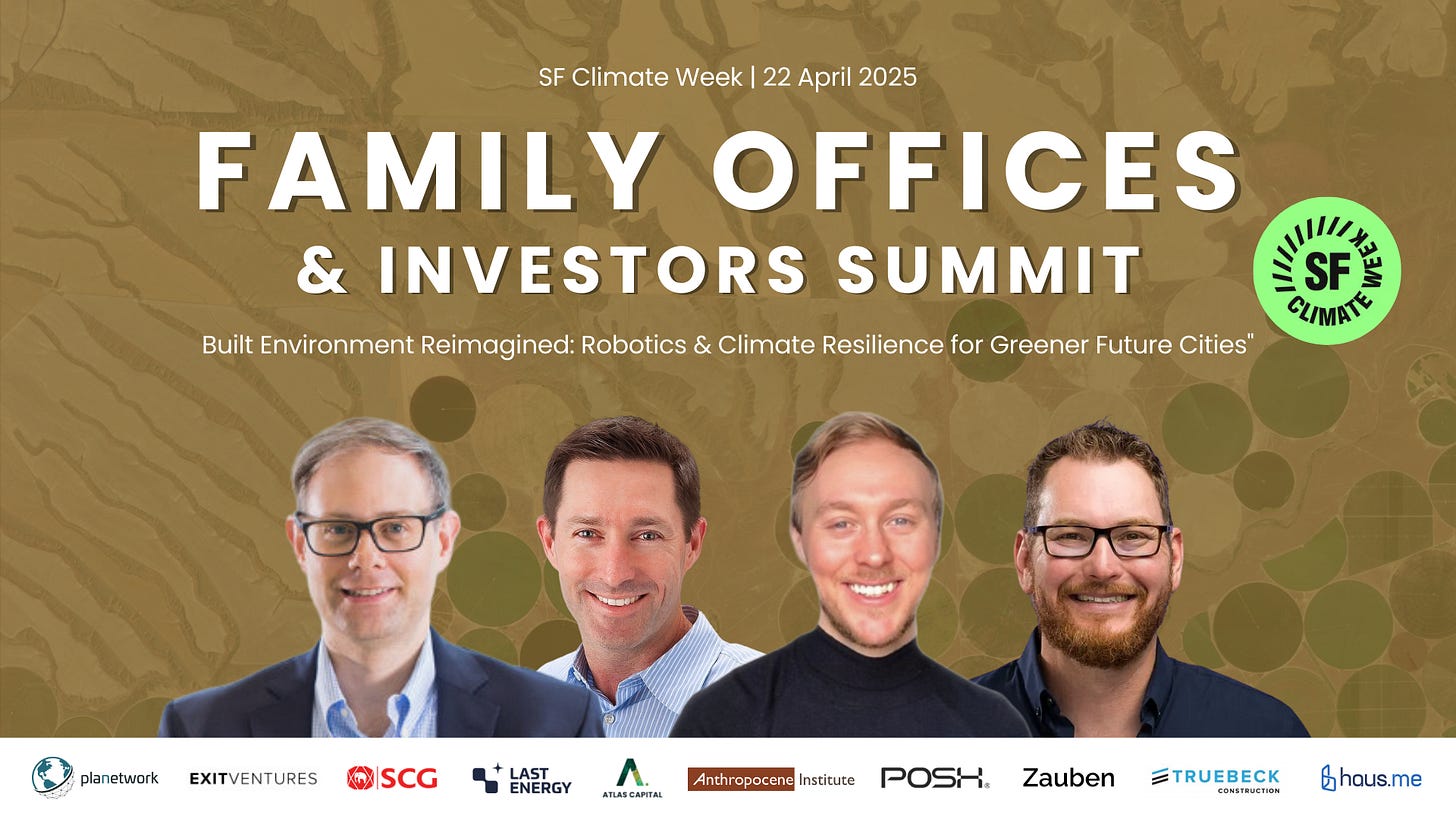 SF Climate Week | 22 April 2025

FAMILY OFFICES
& INVESTORS SUMMIT

SF CLIMATE WEEK

Built Environment Reimagined: Robotics & Climate Resilience for Greener Future Cities"

planetwork EXITVENTURES SCG LAST ENERGY ATLAS CAPITAL Anthropocene Institute POSH Zauben TRUEBECK CONSTRUCTION haus.me